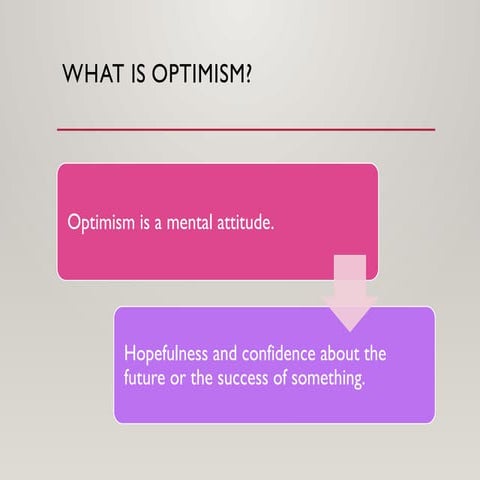 WHAT IS OPTIMISM?

Optimism is a mental attitude.

Hopefulness and confidence about the future or the success of something.